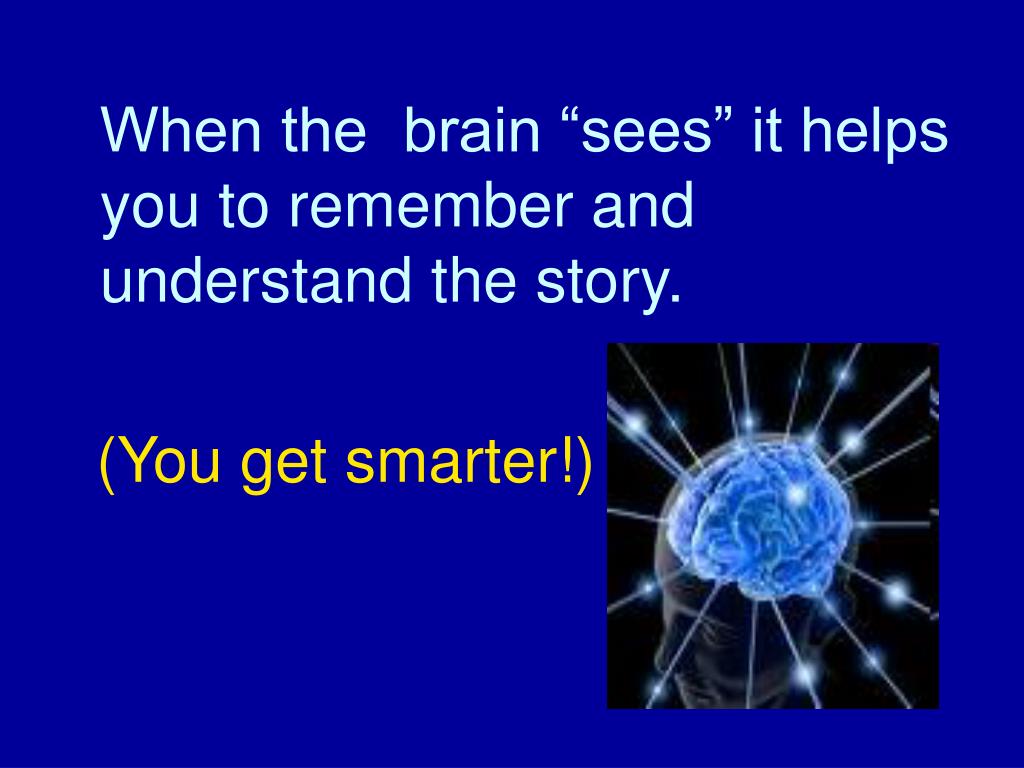 When the  brain “sees” it helps you to remember and understand the story.

(You get smarter!)